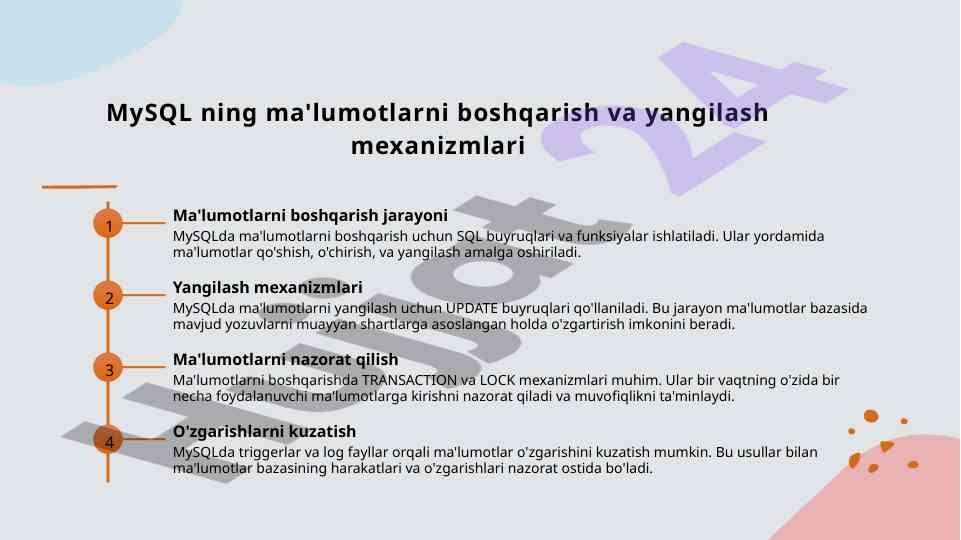 MySQL ning ma'lumotlarni boshqarish va yangilash mexanizmlari

1

Ma'lumotlarni boshqarish jarayoni

MySQLda ma'lumotlarni boshqarish uchun SQL buyruqlari va funksiyalar ishlatiladi. Ular yordamida ma'lumotlar qo'shish, o'chirish, va yangilash amalga oshiriladi.

2

Yangilash mexanizmlari

MySQLda ma'lumotlarni yangilash uchun UPDATE buyruqlari qo'llaniladi. Bu jarayon ma'lumotlar bazasida mavjud yozuvlarni muayyan shartlarga asoslangan holda o'zgartirish imkonini beradi.

3

Ma'lumotlarni nazorat qilish

Ma'lumotlarni boshqarishda TRANSACTION va LOCK mexanizmlari muhim. Ular bir vaqtning o'zida bir necha foydalanuvchi ma'lumotlarga kirishni nazorat qiladi va muvofiqlikni ta'minlaydi.

4

O'zgarishlarni kuzatish

MySQLda triggerlar va log fayllar orqali ma'lumotlar o'zgarishini kuzatish mumkin. Bu usullar bilan ma'lumotlar bazasining harakatlari va o'zgarishlari nazorat ostida bo'ladi.

Hujjat 24